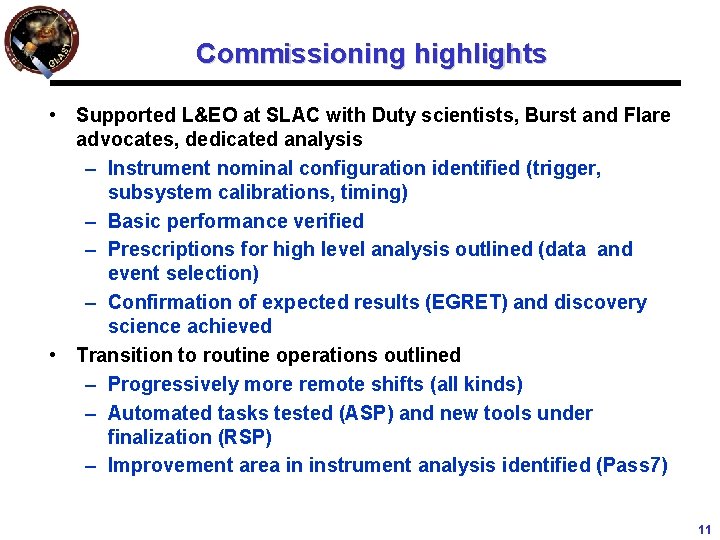 GLAST

Commissioning highlights

• Supported L&EO at SLAC with Duty scientists, Burst and Flare advocates, dedicated analysis
– Instrument nominal configuration identified (trigger, subsystem calibrations, timing)
– Basic performance verified
– Prescriptions for high level analysis outlined (data and event selection)
– Confirmation of expected results (EGRET) and discovery science achieved
• Transition to routine operations outlined
– Progressively more remote shifts (all kinds)
– Automated tasks tested (ASP) and new tools under finalization (RSP)
– Improvement area in instrument analysis identified (Pass7)

11